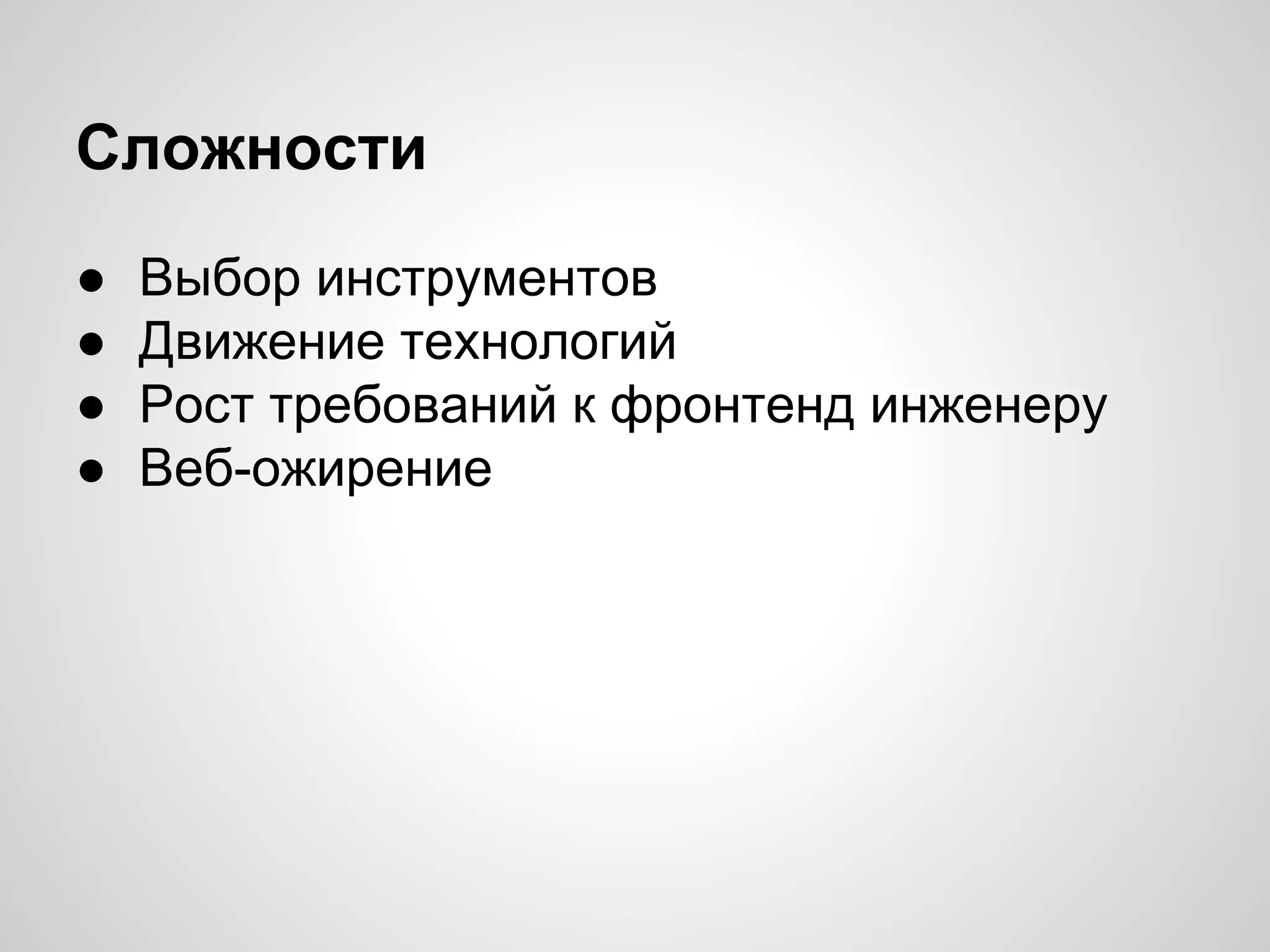 Сложности

● Выбор инструментов
● Движение технологий
● Рост требований к фронтенд инженеру
● Веб-ожирение